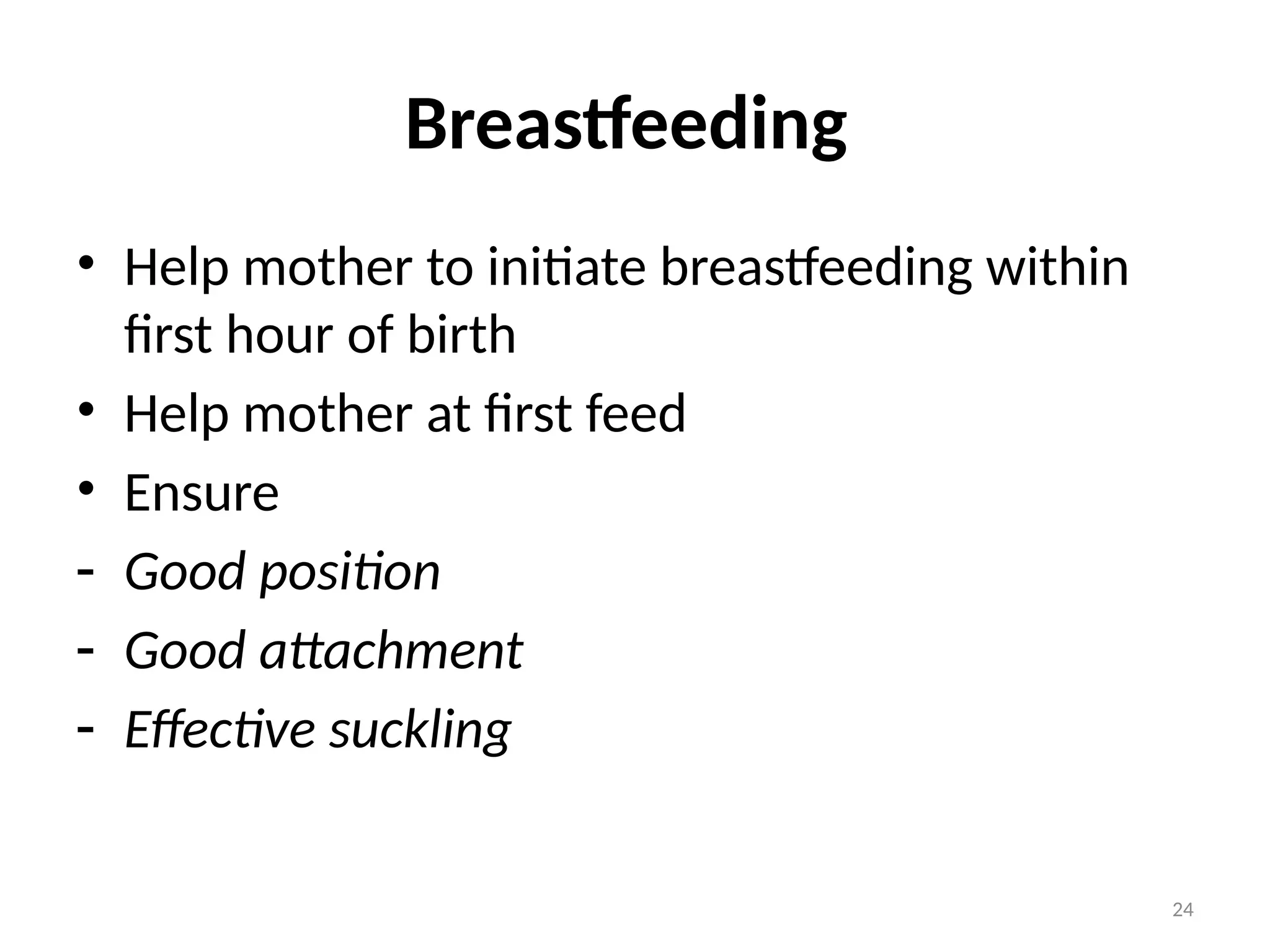 Breastfeeding

• Help mother to initiate breastfeeding within first hour of birth
• Help mother at first feed
• Ensure
- Good position
- Good attachment
- Effective suckling

24